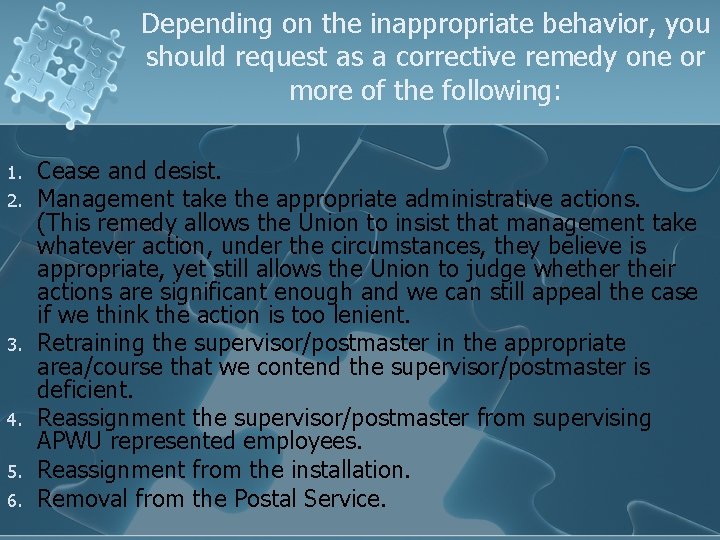 Depending on the inappropriate behavior, you should request as a corrective remedy one or more of the following:

1. Cease and desist.
2. Management take the appropriate administrative actions. (This remedy allows the Union to insist that management take whatever action, under the circumstances, they believe is appropriate, yet still allows the Union to judge whether their actions are significant enough and we can still appeal the case if we think the action is too lenient.
3. Retraining the supervisor/postmaster in the appropriate area/course that we contend the supervisor/postmaster is deficient.
4. Reassignment the supervisor/postmaster from supervising APWU represented employees.
5. Reassignment from the installation.
6. Removal from the Postal Service.